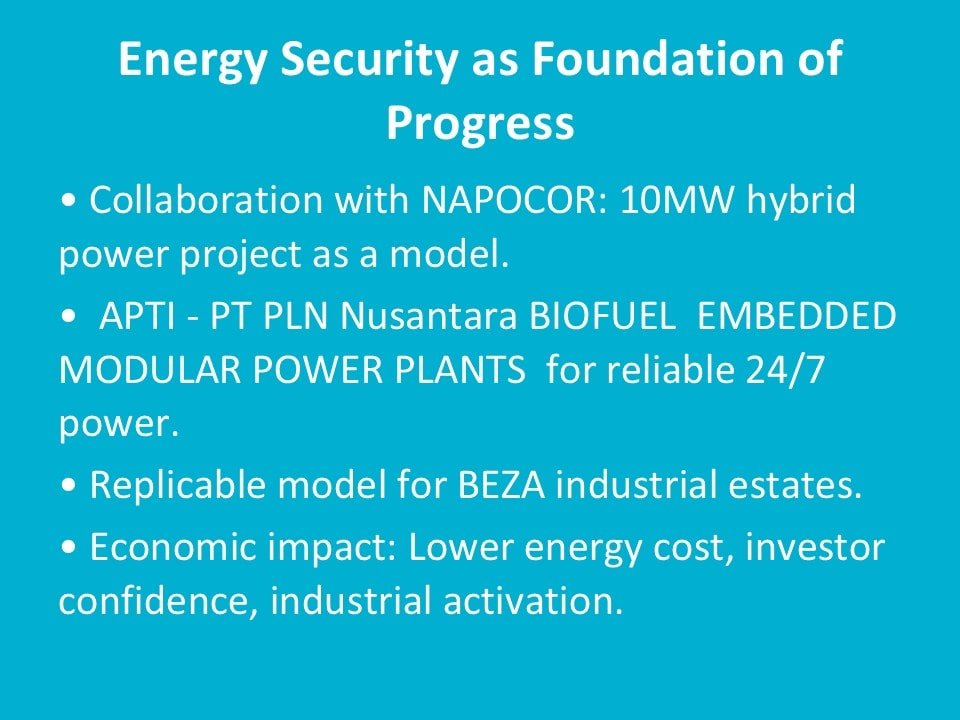 Energy Security as Foundation of Progress

• Collaboration with NAPOCOR: 10MW hybrid power project as a model.

• APTI - PT PLN Nusantara BIOFUEL EMBEDDED MODULAR POWER PLANTS for reliable 24/7 power.

• Replicable model for BEZA industrial estates.

• Economic impact: Lower energy cost, investor confidence, industrial activation.